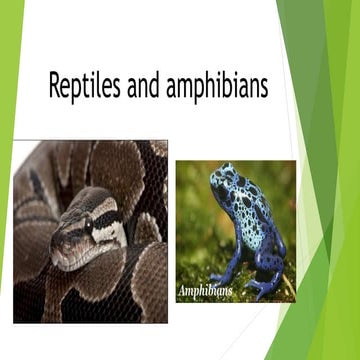 Reptiles and amphibians

Amphibians